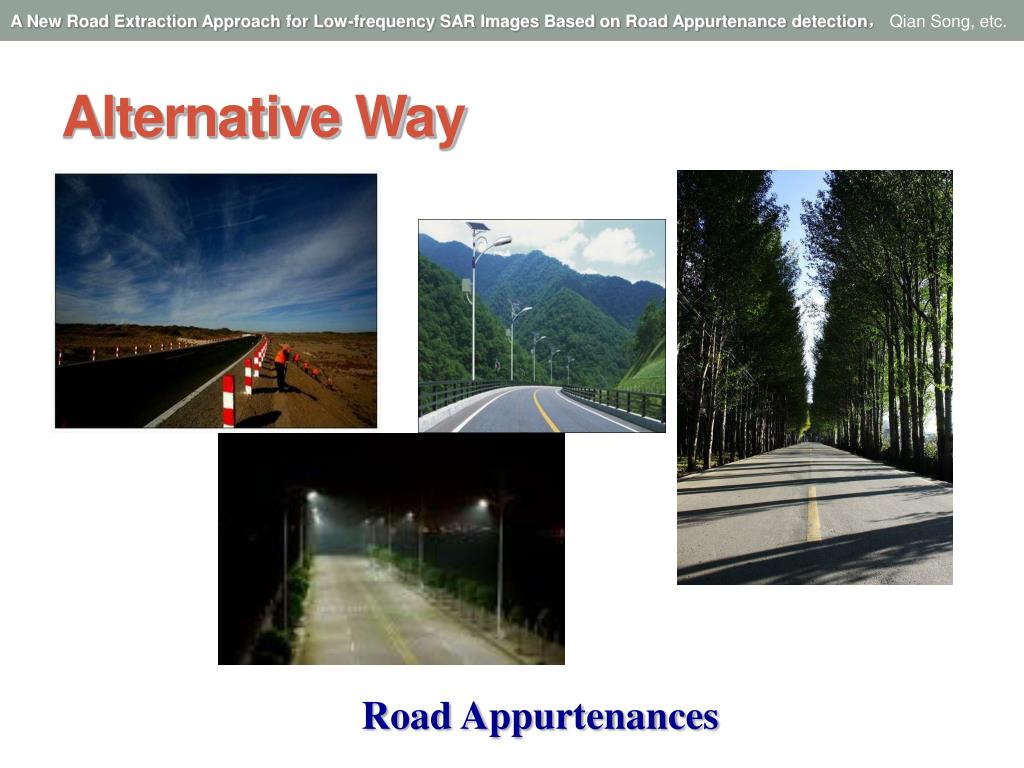 A New Road Extraction Approach for Low-frequency SAR Images Based on Road Appurtenance detection， Qian Song, etc.

Alternative Way

Road Appurtenances